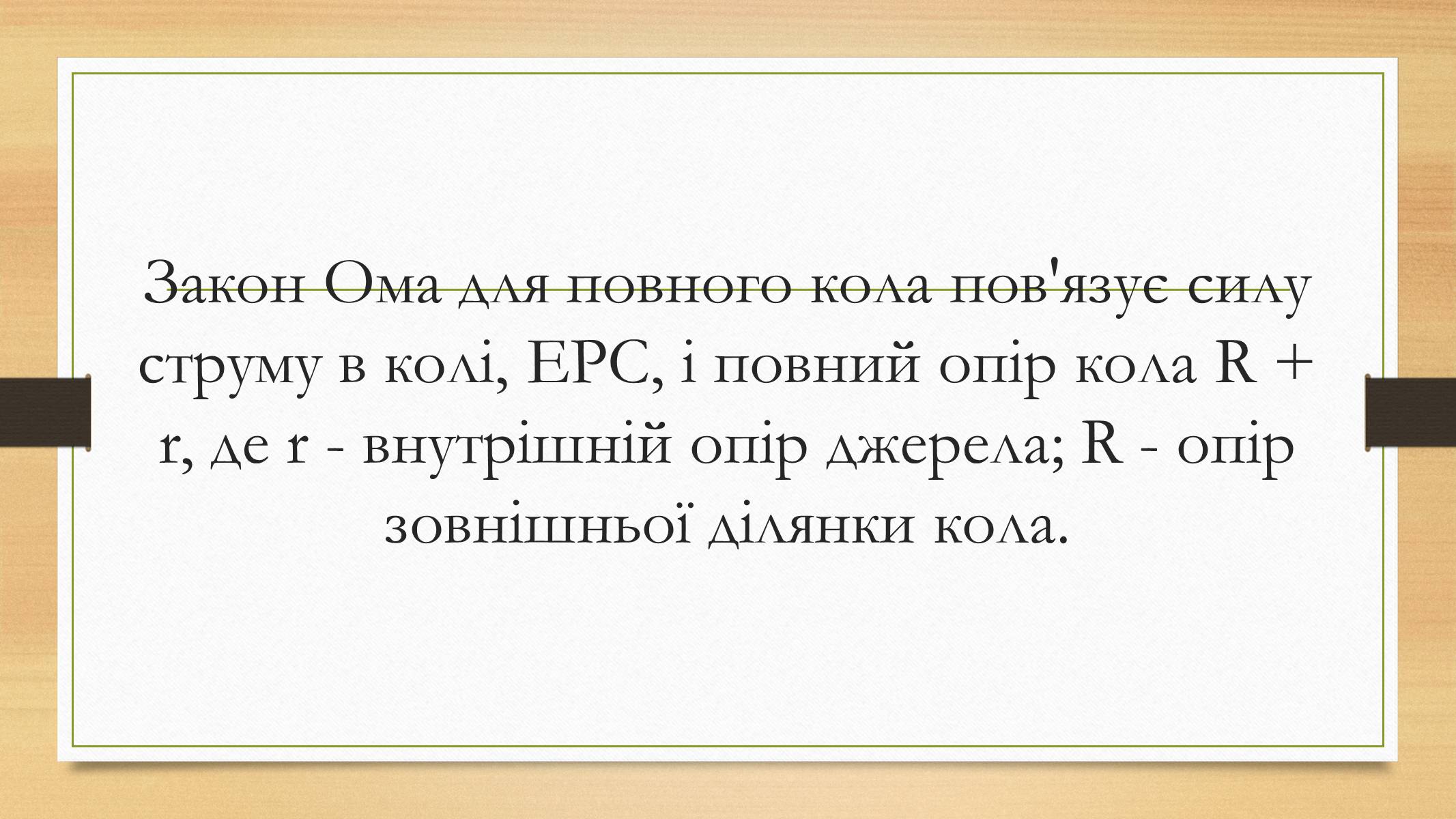 Закон Ома для повного кола пов'язує силу струму в колі, ЕРС, і повний опір кола R + r, де r - внутрішній опір джерела; R - опір зовнішньої ділянки кола.